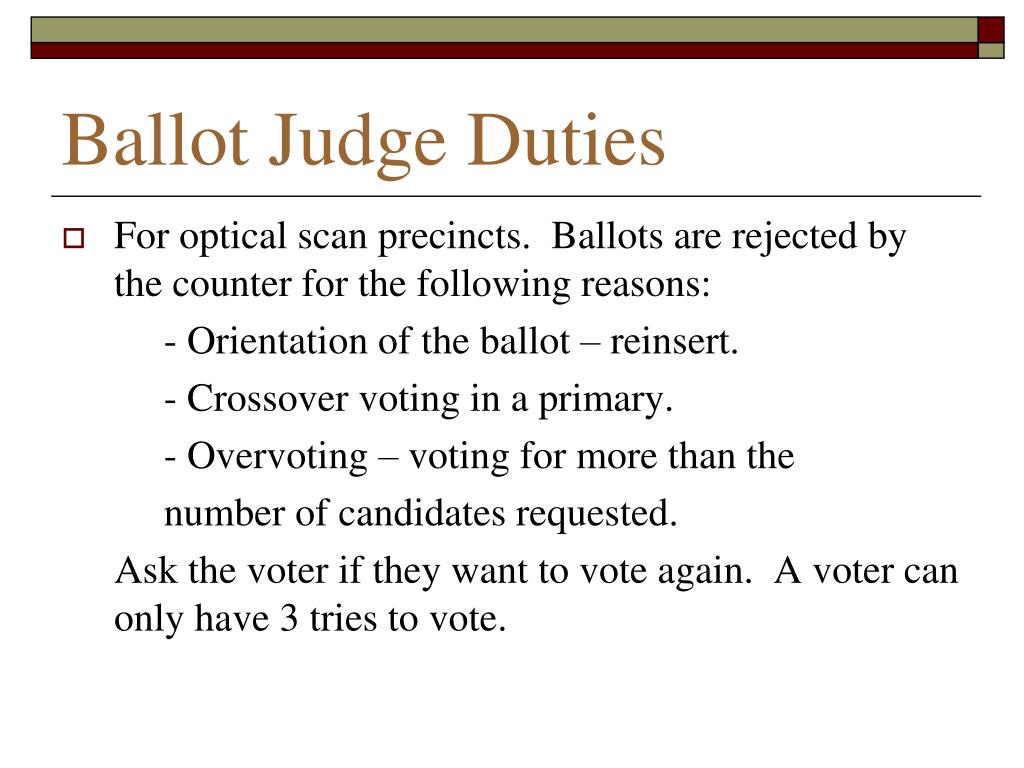 Ballot Judge Duties

For optical scan precincts. Ballots are rejected by the counter for the following reasons:

- Orientation of the ballot – reinsert.

- Crossover voting in a primary.

- Overvoting – voting for more than the number of candidates requested.

Ask the voter if they want to vote again. A voter can only have 3 tries to vote.